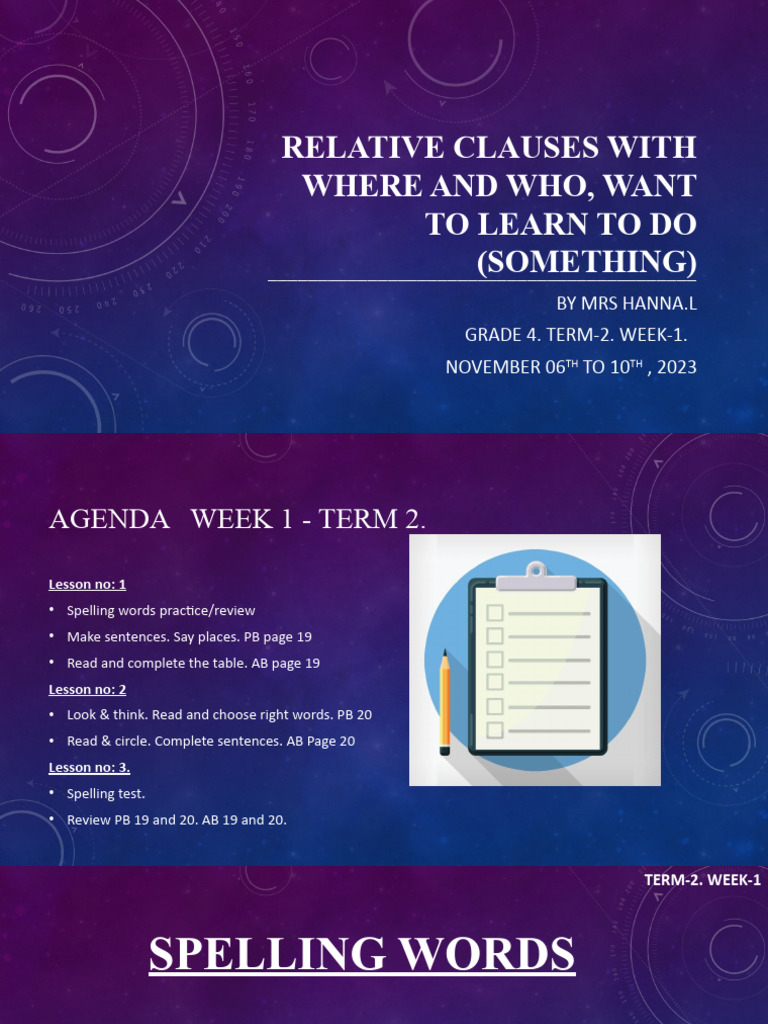 RELATIVE CLAUSES WITH WHERE AND WHO, WANT TO LEARN TO DO (SOMETHING)

BY MRS HANNA.L

GRADE 4. TERM-2. WEEK-1.

NOVEMBER 06$^{TH}$ TO 10$^{TH}$ , 2023

AGENDA WEEK 1 - TERM 2.

Lesson no: 1

• Spelling words practice/review
• Make sentences. Say places. PB page 19
• Read and complete the table. AB page 19

Lesson no: 2

• Look & think. Read and choose right words. PB 20
• Read & circle. Complete sentences. AB Page 20

Lesson no: 3.

• Spelling test.
• Review PB 19 and 20. AB 19 and 20.

TERM-2. WEEK-1

SPELLING WORDS